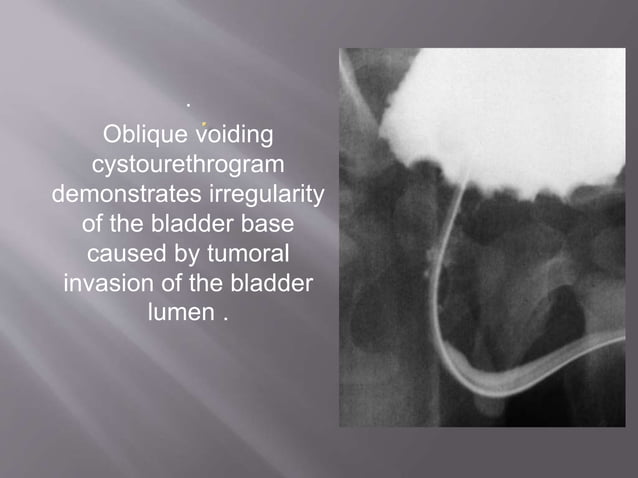 .

Oblique voiding cystourethrogram demonstrates irregularity of the bladder base caused by tumoral invasion of the bladder lumen .